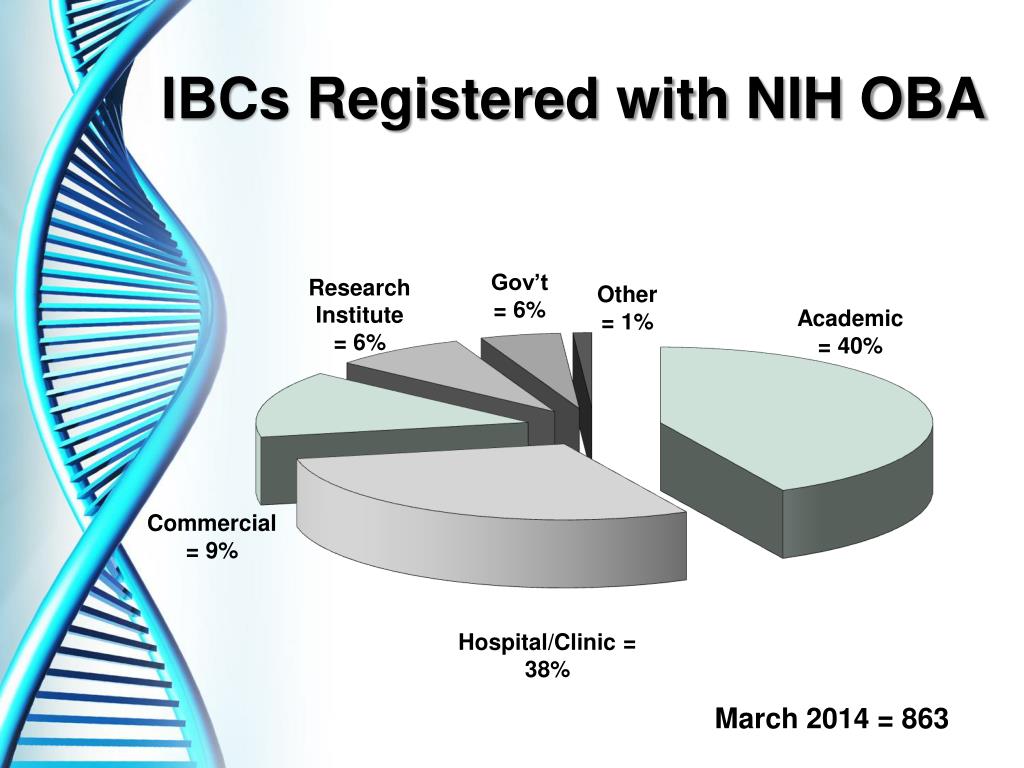 IBCs Registered with NIH OBA

Research Institute = 6%

Gov't = 6%

Other = 1%

Academic = 40%

Commercial = 9%

Hospital/Clinic = 38%

March 2014 = 863